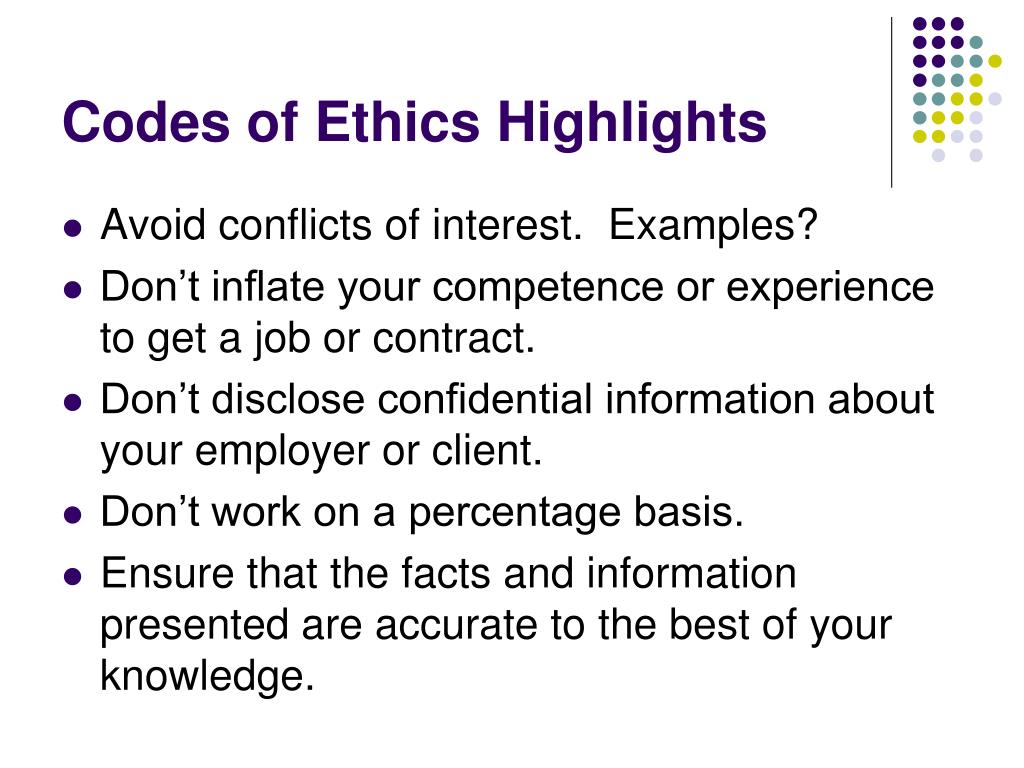 Codes of Ethics Highlights

- Avoid conflicts of interest.  Examples?
- Don’t inflate your competence or experience to get a job or contract.
- Don’t disclose confidential information about your employer or client.
- Don’t work on a percentage basis.
- Ensure that the facts and information presented are accurate to the best of your knowledge.